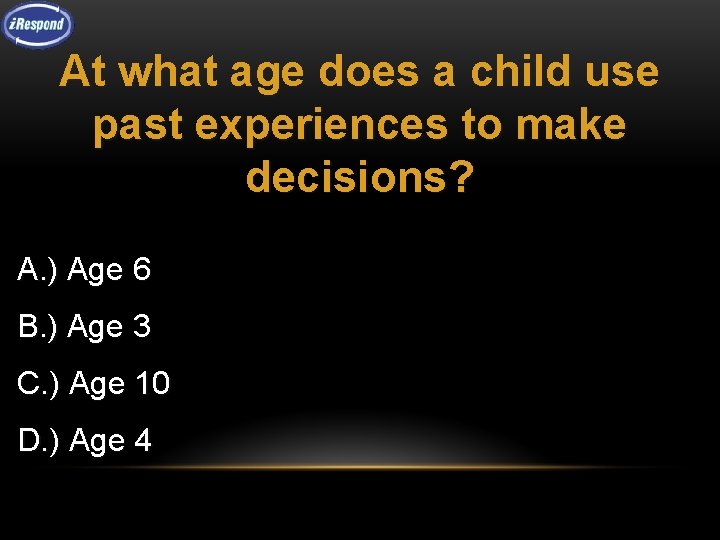 iRespond

At what age does a child use past experiences to make decisions?

A.) Age 6

B.) Age 3

C.) Age 10

D.) Age 4